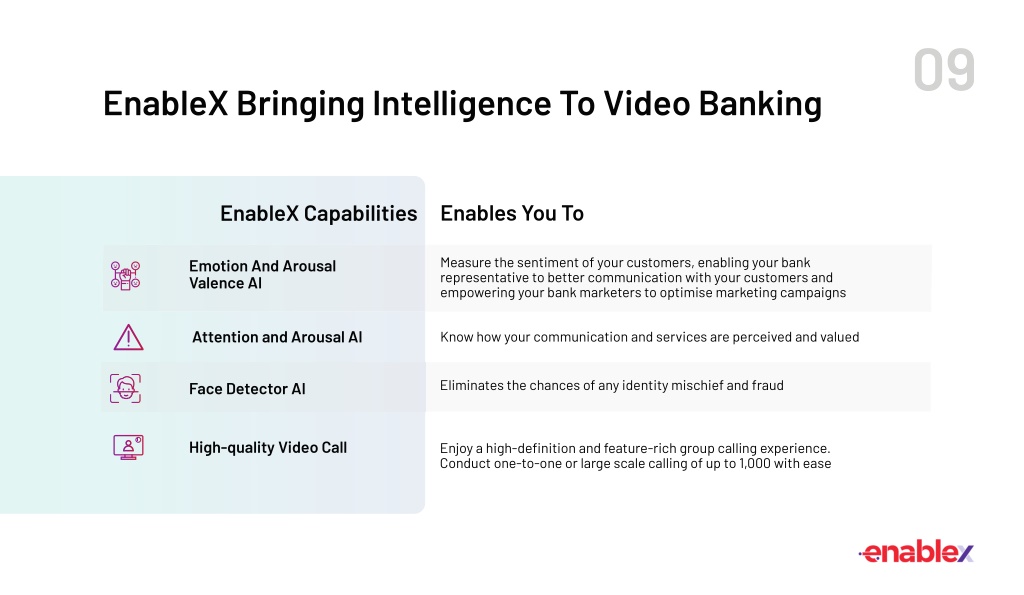 09

EnableX Bringing Intelligence To Video Banking

| EnableX Capabilities | Enables You To |
|---|---|
| Emotion And Arousal Valence AI | Measure the sentiment of your customers, enabling your bank representative to better communication with your customers and empowering your bank marketers to optimise marketing campaigns |
| Attention and Arousal AI | Know how your communication and services are perceived and valued |
| Face Detector AI | Eliminates the chances of any identity mischief and fraud |
| High-quality Video Call | Enjoy a high-definition and feature-rich group calling experience. Conduct one-to-one or large scale calling of up to 1,000 with ease |

enablex